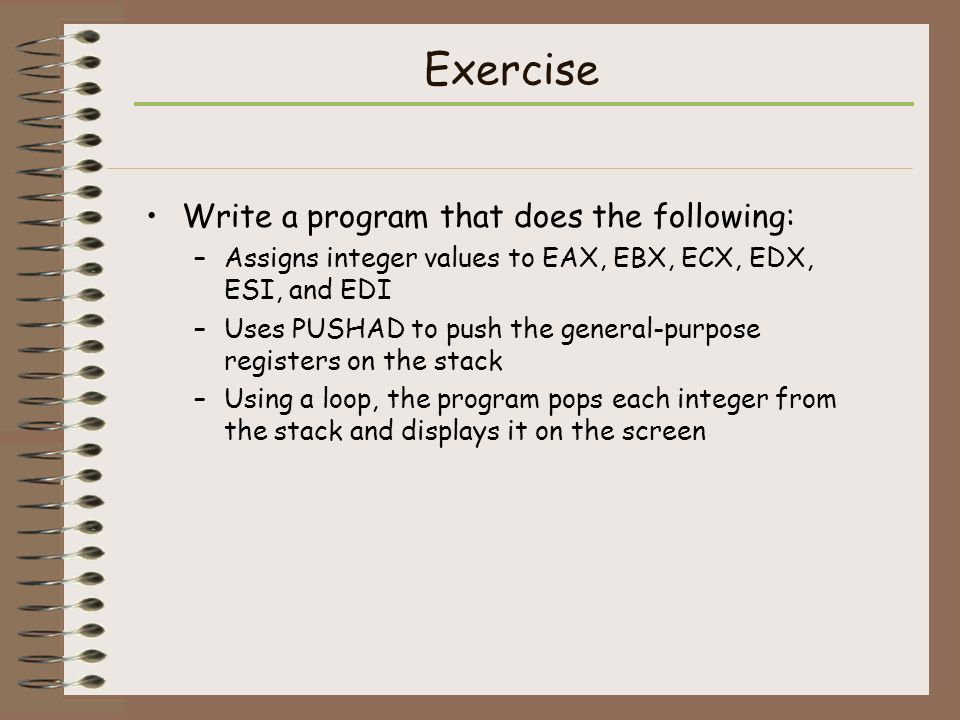 Exercise

• Write a program that does the following:
– Assigns integer values to EAX, EBX, ECX, EDX, ESI, and EDI
– Uses PUSHAD to push the general-purpose registers on the stack
– Using a loop, the program pops each integer from the stack and displays it on the screen